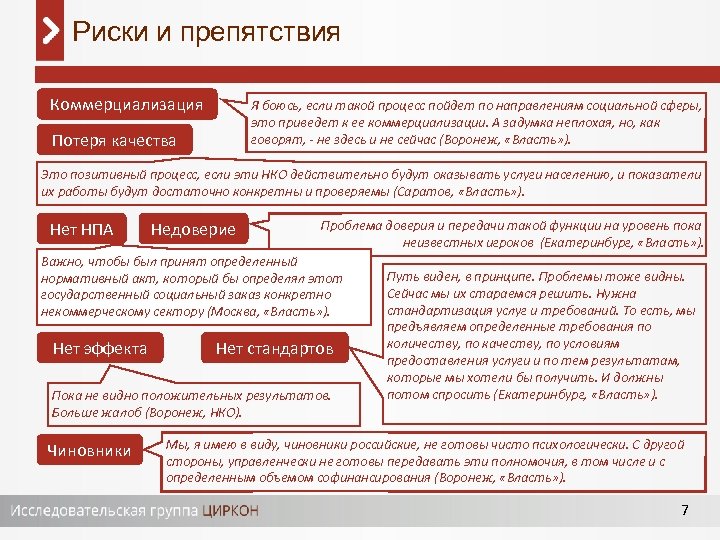 Риски и препятствия

Коммерциализация

Я боюсь, если такой процесс пойдет по направлениям социальной сферы, это приведет к ее коммерциализации. А задумка неплохая, но, как говорят, - не здесь и не сейчас (Воронеж, «Власть»).

Потеря качества

Это позитивный процесс, если эти НКО действительно будут оказывать услуги населению, и показатели их работы будут достаточно конкретны и проверяемы (Саратов, «Власть»).

Нет НПА

Недоверие

Проблема доверия и передачи такой функции на уровень пока неизвестных игроков (Екатеринбург, «Власть»).

Важно, чтобы был принят определенный нормативный акт, который бы определял этот государственный социальный заказ конкретно некоммерческому сектору (Москва, «Власть»).

Путь виден, в принципе. Проблемы тоже видны. Сейчас мы их стараемся решить. Нужна стандартизация услуг и требований. То есть, мы предъявляем определенные требования по количеству, по качеству, по условиям предоставления услуги и по тем результатам, которые мы хотели бы получить. И должны потом спросить (Екатеринбург, «Власть»).

Нет эффекта

Нет стандартов

Пока не видно положительных результатов. Больше жалоб (Воронеж, НКО).

Чиновники

Мы, я имею в виду, чиновники российские, не готовы чисто психологически. С другой стороны, управленчески не готовы передавать эти полномочия, в том числе и с определенным объемом софинансирования (Воронеж, «Власть»).

Исследовательская группа ЦИРКОН

7